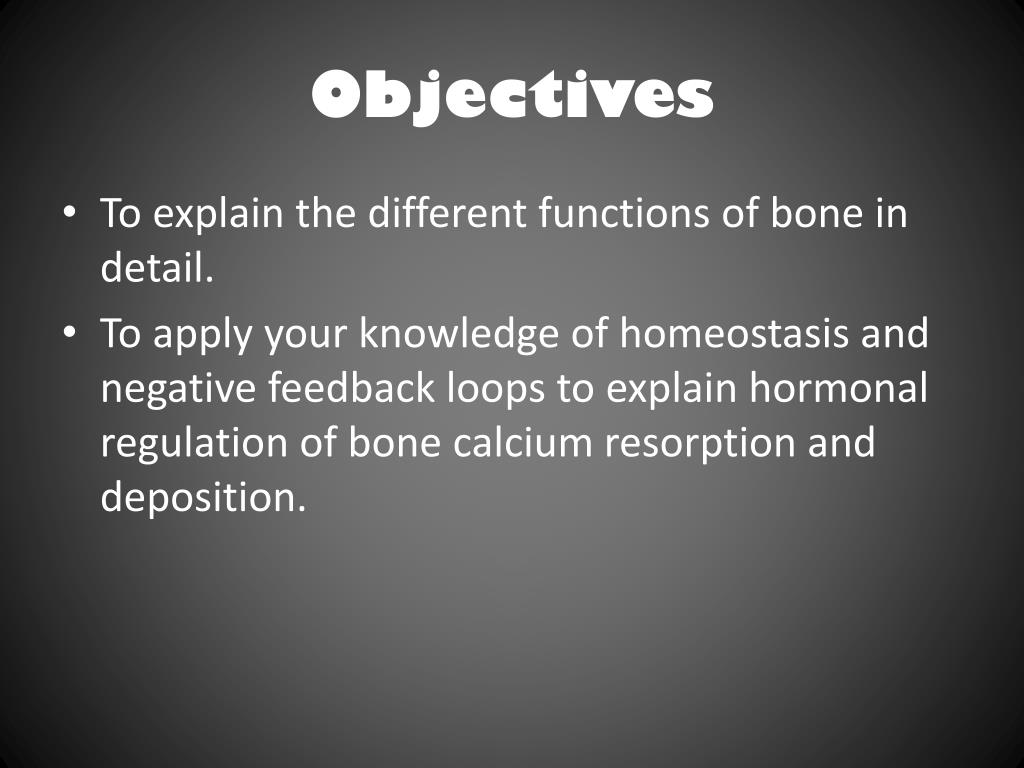 Objectives

• To explain the different functions of bone in detail.

• To apply your knowledge of homeostasis and negative feedback loops to explain hormonal regulation of bone calcium resorption and deposition.